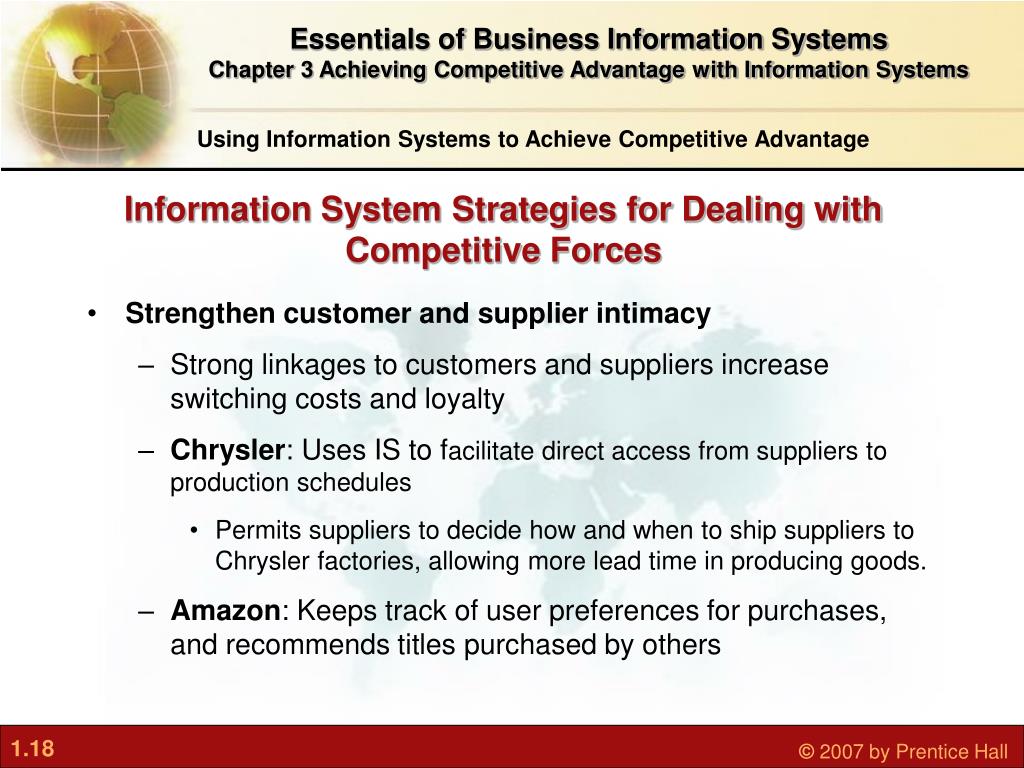 Essentials of Business Information Systems
Chapter 3 Achieving Competitive Advantage with Information Systems

Using Information Systems to Achieve Competitive Advantage

Information System Strategies for Dealing with Competitive Forces

• Strengthen customer and supplier intimacy
– Strong linkages to customers and suppliers increase switching costs and loyalty
– Chrysler: Uses IS to facilitate direct access from suppliers to production schedules
• Permits suppliers to decide how and when to ship suppliers to Chrysler factories, allowing more lead time in producing goods.
– Amazon: Keeps track of user preferences for purchases, and recommends titles purchased by others

1.18

© 2007 by Prentice Hall